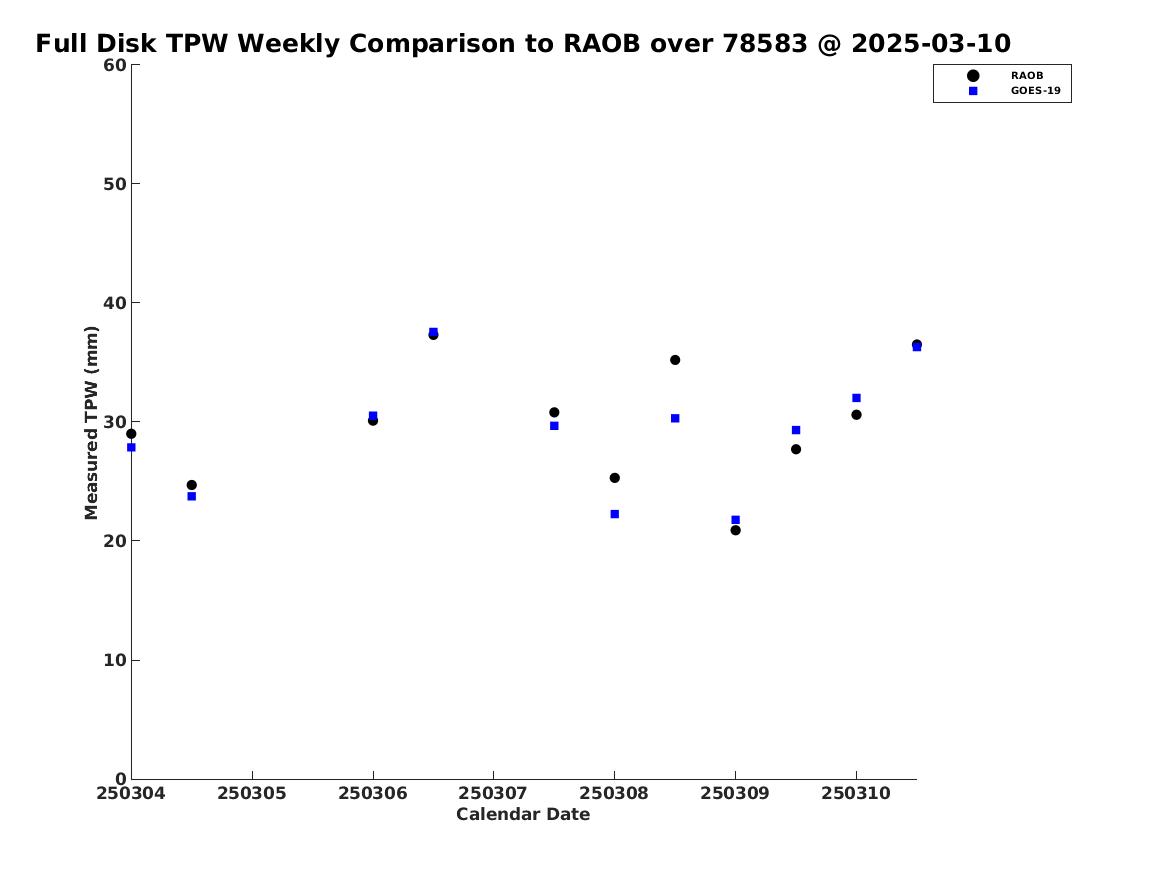 Full Disk TPW Weekly Comparison to RAOB over 78583 @ 2025-03-10

RAOB
GOES-19

Measured TPW (mm)

60
50
40
30
20
10
0

250304 250305 250306 250307 250308 250309 250310

Calendar Date